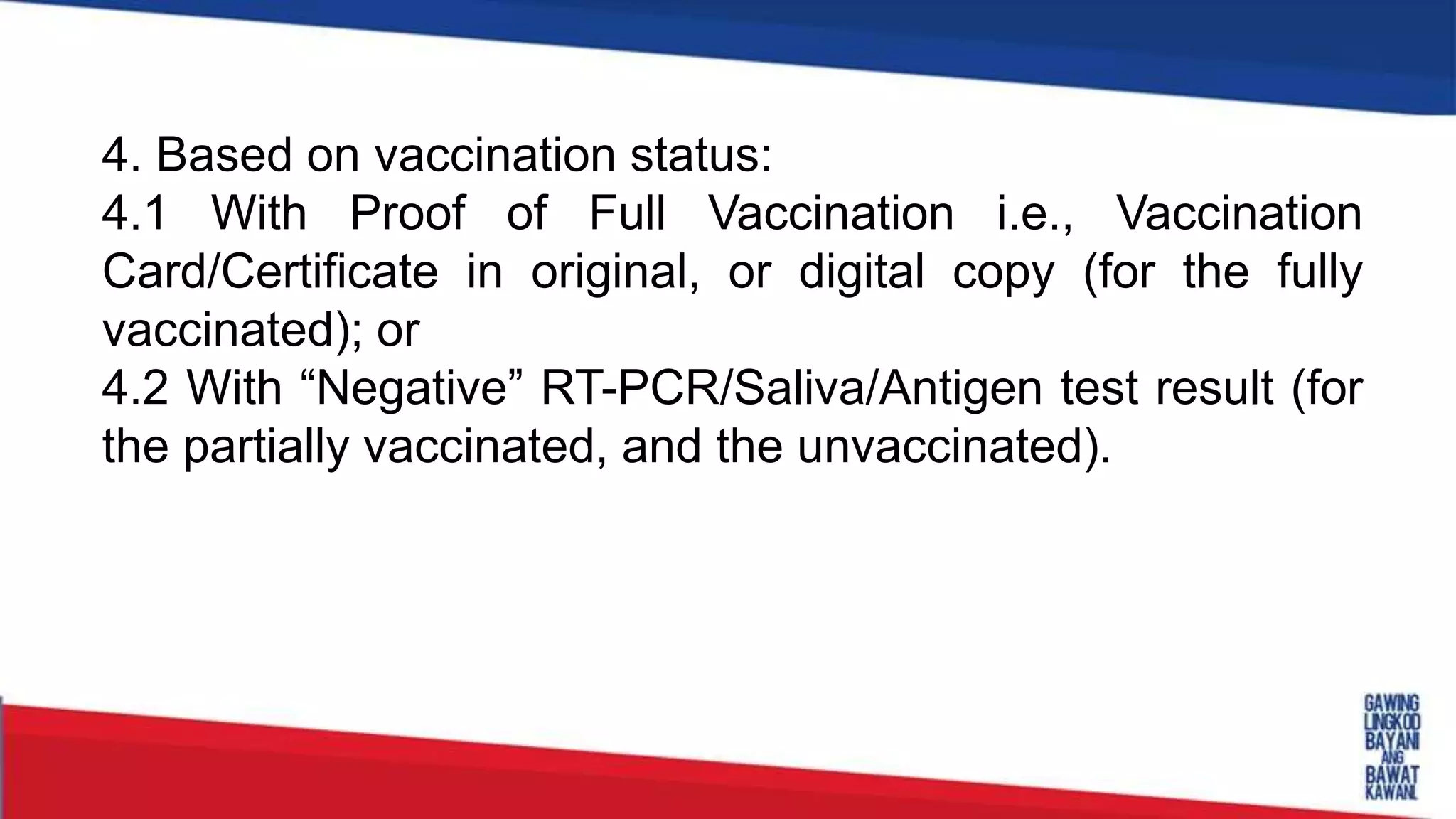 4. Based on vaccination status:
4.1 With Proof of Full Vaccination i.e., Vaccination Card/Certificate in original, or digital copy (for the fully vaccinated); or
4.2 With “Negative” RT-PCR/Saliva/Antigen test result (for the partially vaccinated, and the unvaccinated).

GAWING LINGKOD BAYANI ANG BAWAT KAWANI